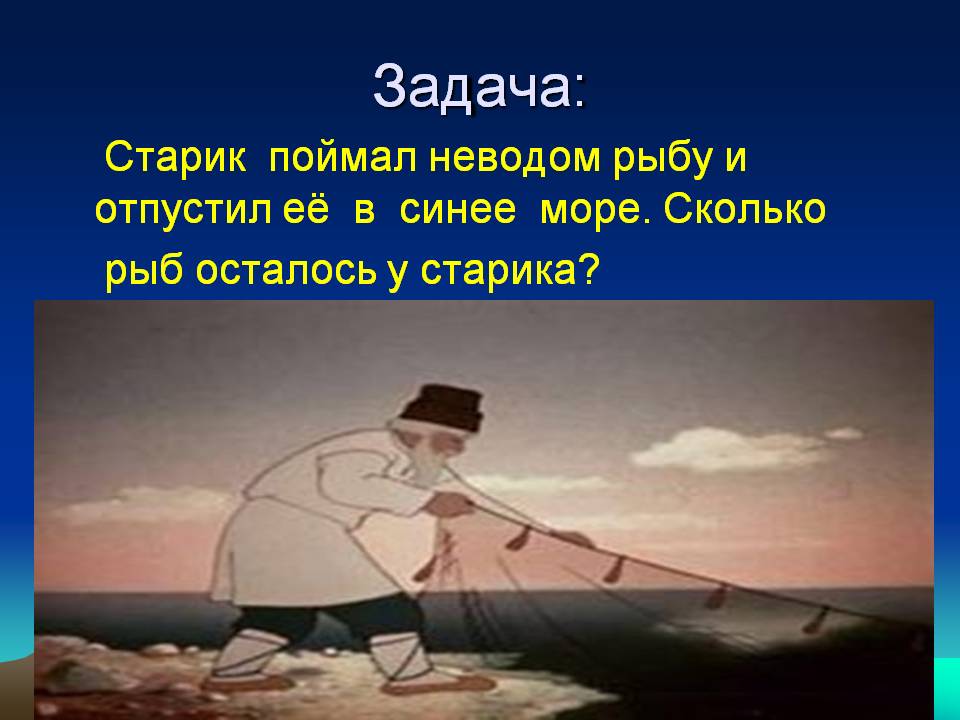 Задача:

Старик поймал неводом рыбу и отпустил её в синее море. Сколько рыб осталось у старика?